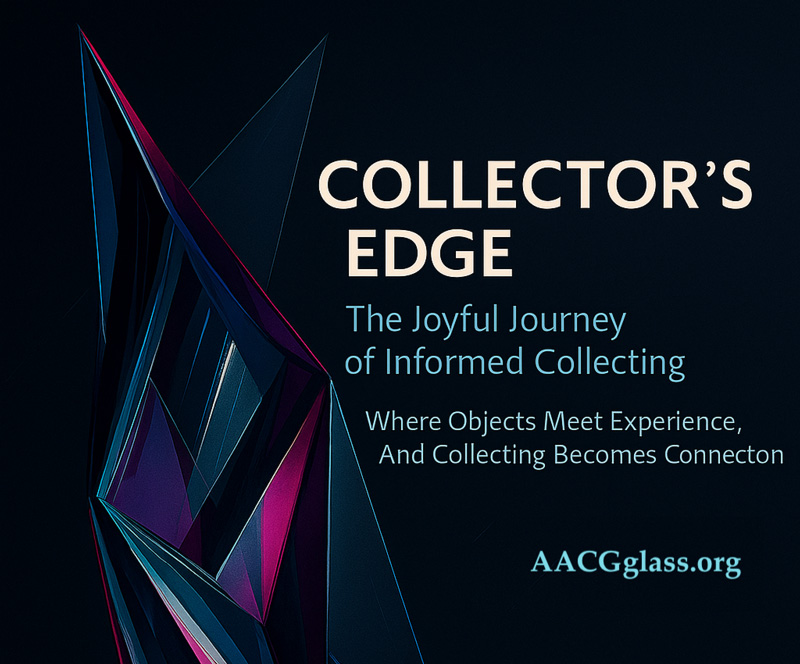 COLLECTOR'S EDGE

The Joyful Journey of Informed Collecting

Where Objects Meet Experience, And Collecting Becomes Connecton

AACGglass.org